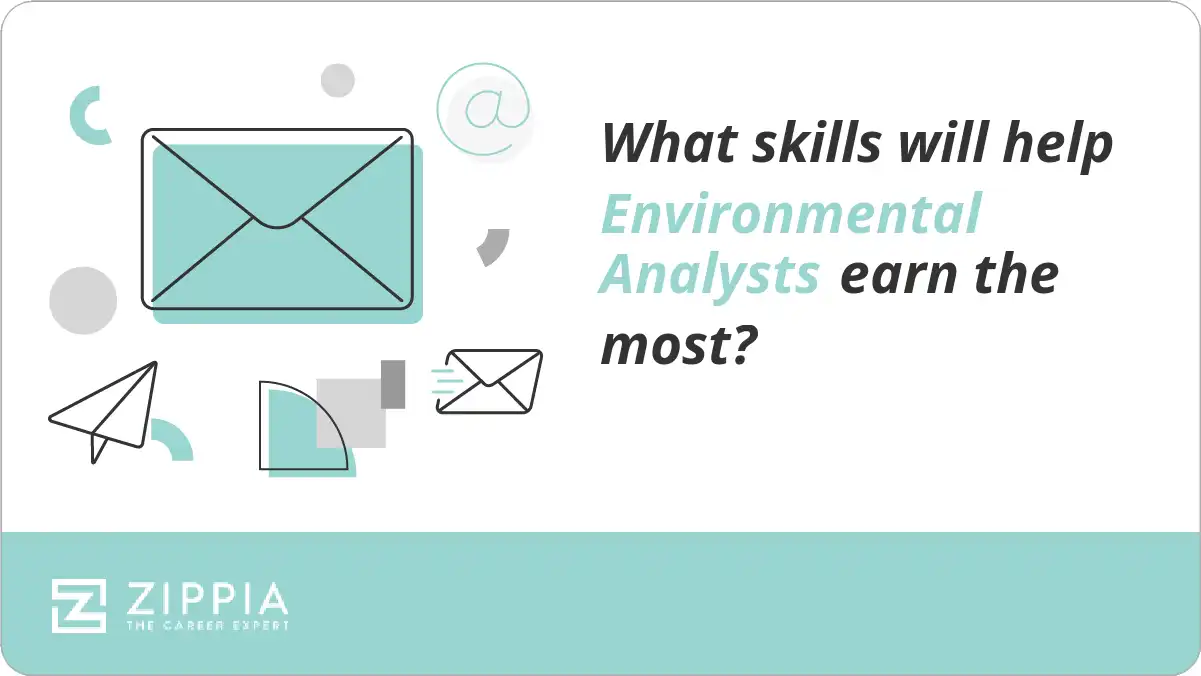 @

What skills will help Environmental Analysts earn the most?

ZIPPIA
THE CAREER EXPERT